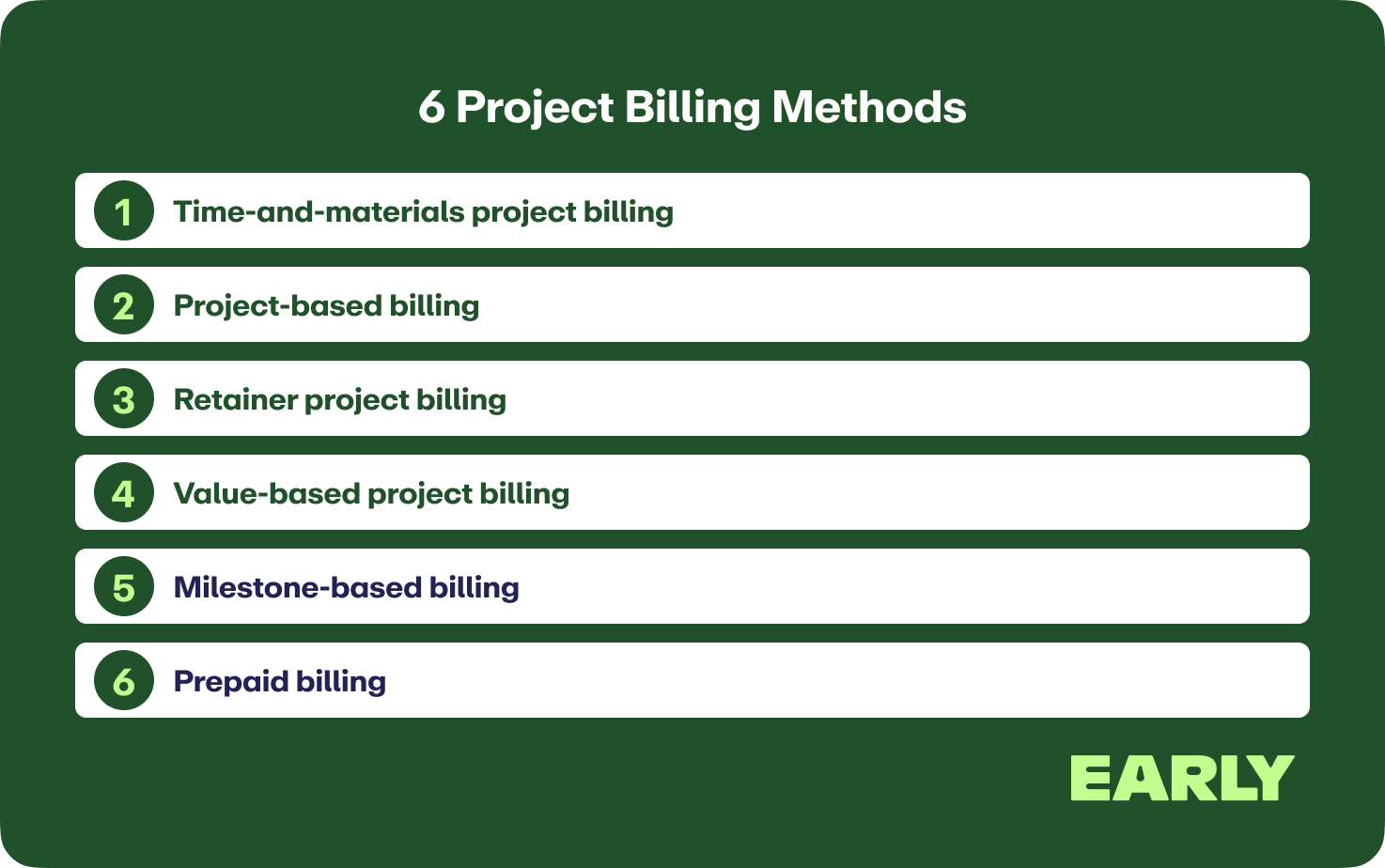 6 Project Billing Methods

1 Time-and-materials project billing

2 Project-based billing

3 Retainer project billing

4 Value-based project billing

5 Milestone-based billing

6 Prepaid billing

EARLY